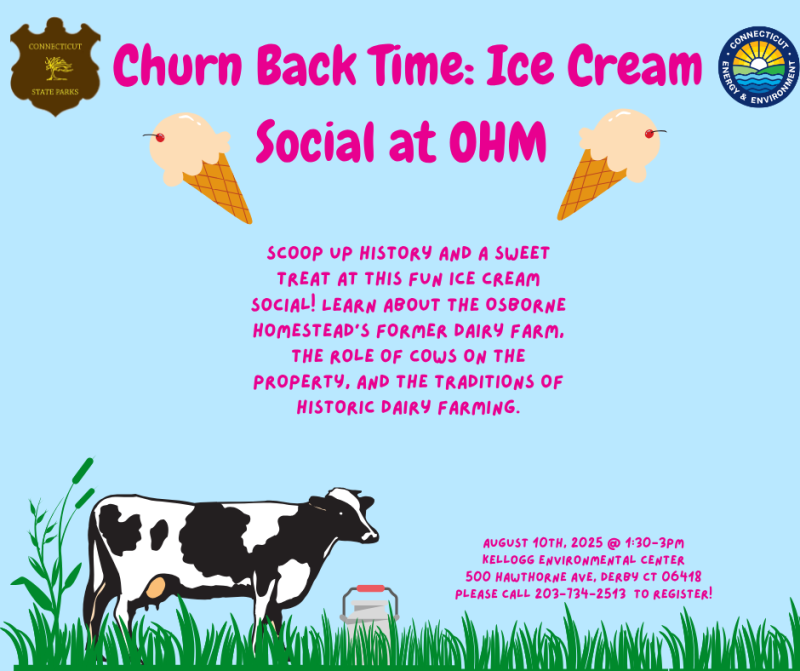 CONNECTICUT
STATE PARKS

Churn Back Time: Ice Cream Social at OHM

CONNECTICUT
ENERGY & ENVIRONMENT

SCOOP UP HISTORY AND A SWEET TREAT AT THIS FUN ICE CREAM SOCIAL! LEARN ABOUT THE OSBORNE HOMESTEAD'S FORMER DAIRY FARM, THE ROLE OF COWS ON THE PROPERTY, AND THE TRADITIONS OF HISTORIC DAIRY FARMING.

AUGUST 10TH, 2025 @ 1:30-3PM
KELLOGG ENVIRONMENTAL CENTER
500 HAWTHORNE AVE, DERBY CT 06418
PLEASE CALL 203-734-2513 TO REGISTER!